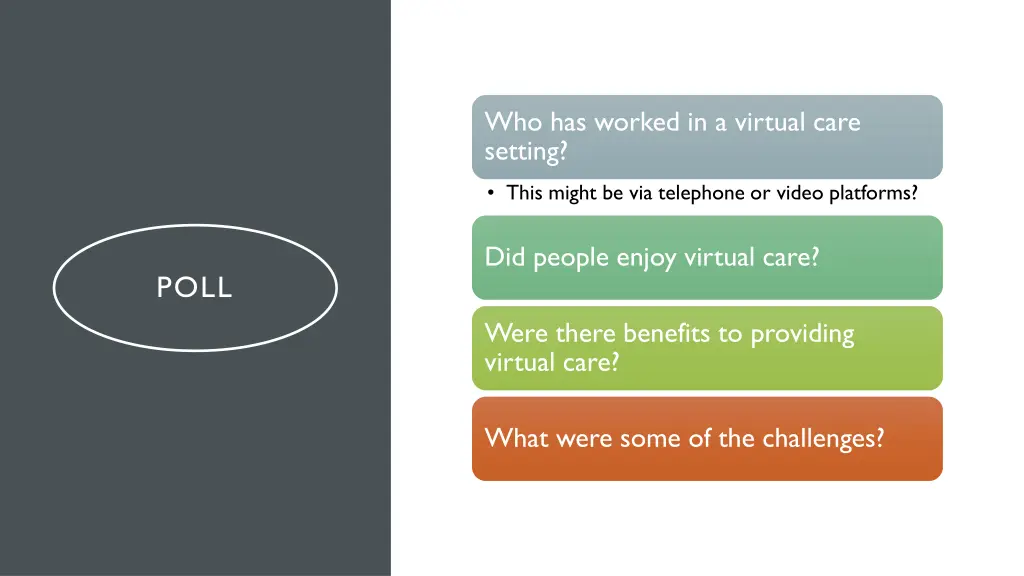 POLL

Who has worked in a virtual care setting?

• This might be via telephone or video platforms?

Did people enjoy virtual care?

Were there benefits to providing virtual care?

What were some of the challenges?